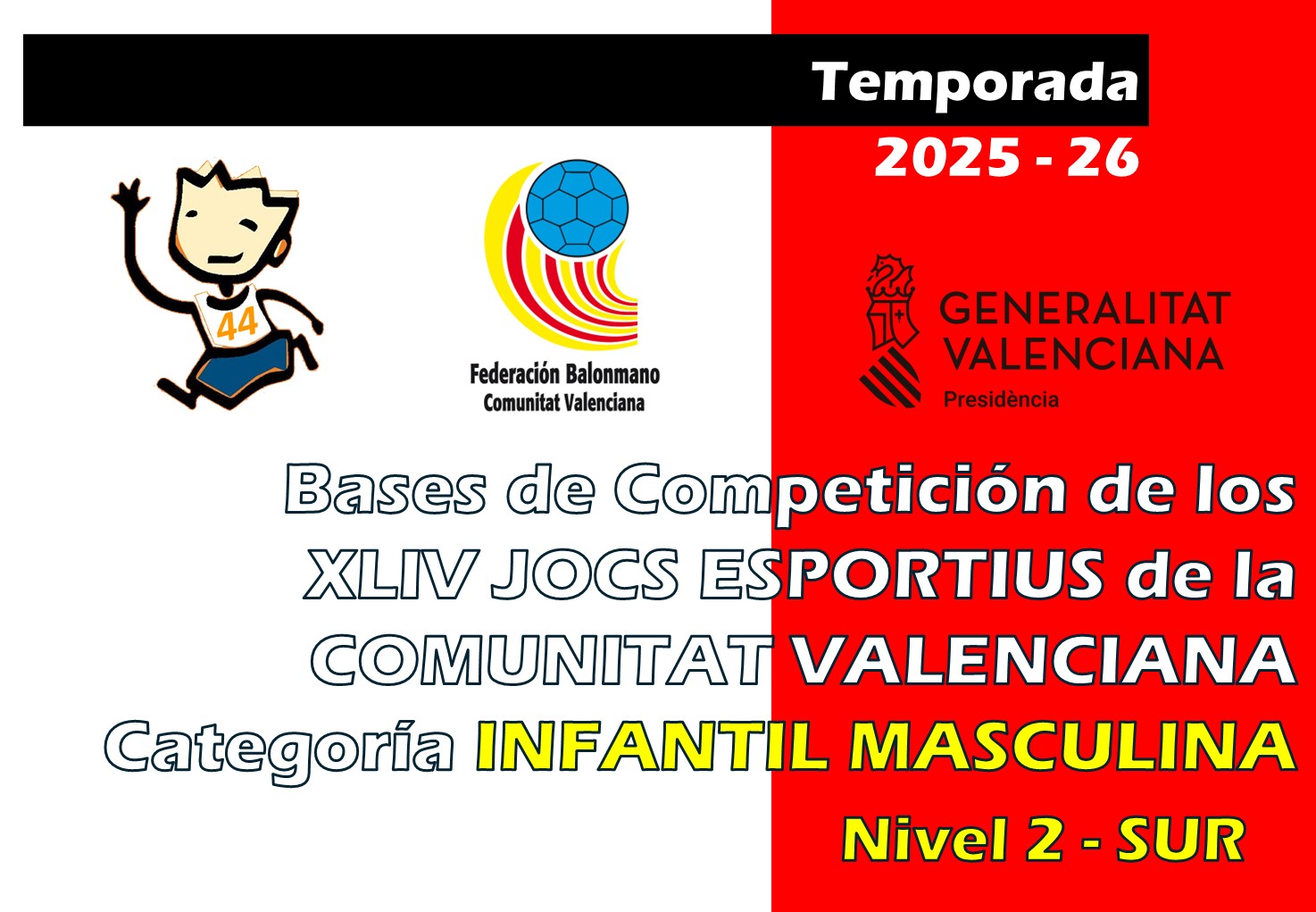 Temporada
2025 - 26

44

Federación Balonmano
Comunitat Valenciana

GENERALITAT VALENCIANA
Presidència

Bases de Competición de los XLIV JOCS ESPORTIUS de la COMUNITAT VALENCIANA
Categoría INFANTIL MASCULINA
Nivel 2 - SUR